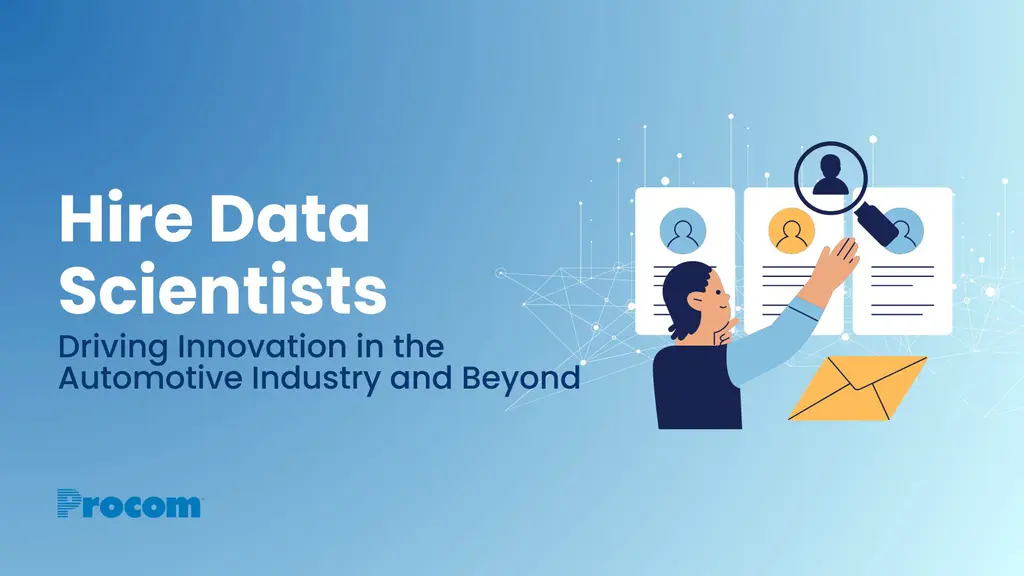 Hire Data Scientists

Driving Innovation in the Automotive Industry and Beyond

Procom